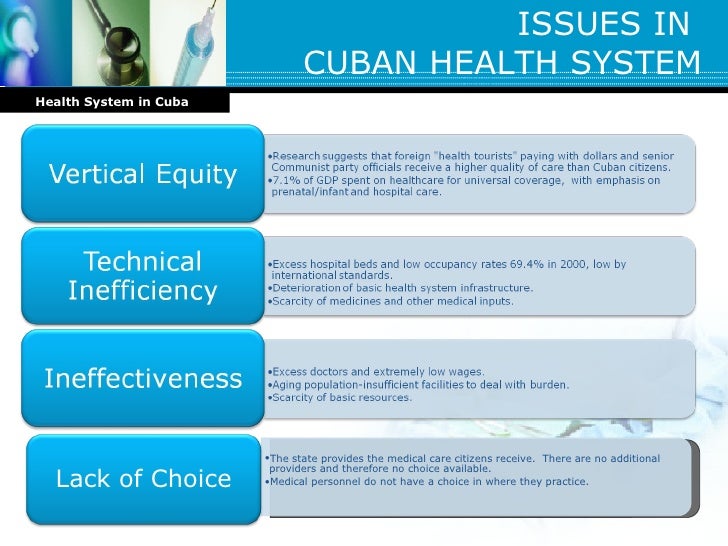 ISSUES IN
CUBAN HEALTH SYSTEM

Health System in Cuba

Vertical Equity

•Research suggests that foreign "health tourists" paying with dollars and senior Communist party officials receive a higher quality of care than Cuban citizens.
•7.1% of GDP spent on healthcare for universal coverage, with emphasis on prenatal/infant and hospital care.

Technical Inefficiency

•Excess hospital beds and low occupancy rates 69.4% in 2000, low by international standards.
•Deterioration of basic health system infrastructure.
•Scarcity of medicines and other medical inputs.

Ineffectiveness

•Excess doctors and extremely low wages.
•Aging population-insufficient facilities to deal with burden.
•Scarcity of basic resources.

Lack of Choice

•The state provides the medical care citizens receive. There are no additional providers and therefore no choice available.
•Medical personnel do not have a choice in where they practice.